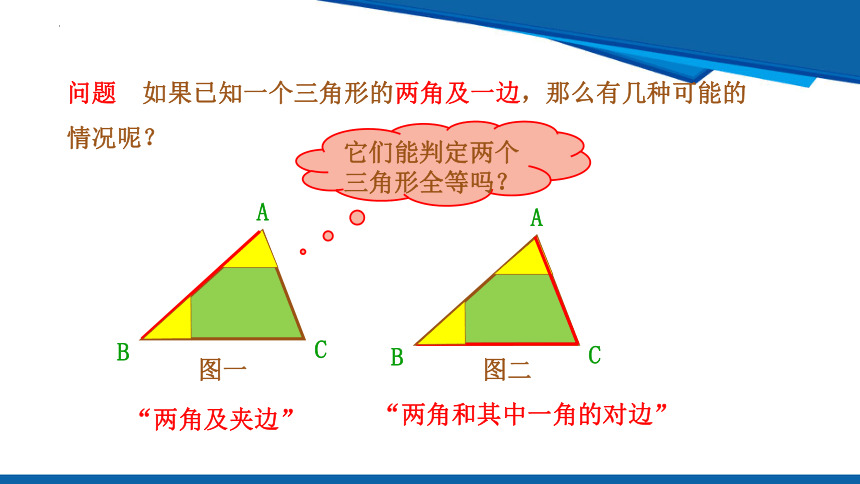 问题　如果已知一个三角形的两角及一边，那么有几种可能的情况呢？

它们能判定两个三角形全等吗？

A

B

C

图一

“两角及夹边”

A

B

C

图二

“两角和其中一角的对边”